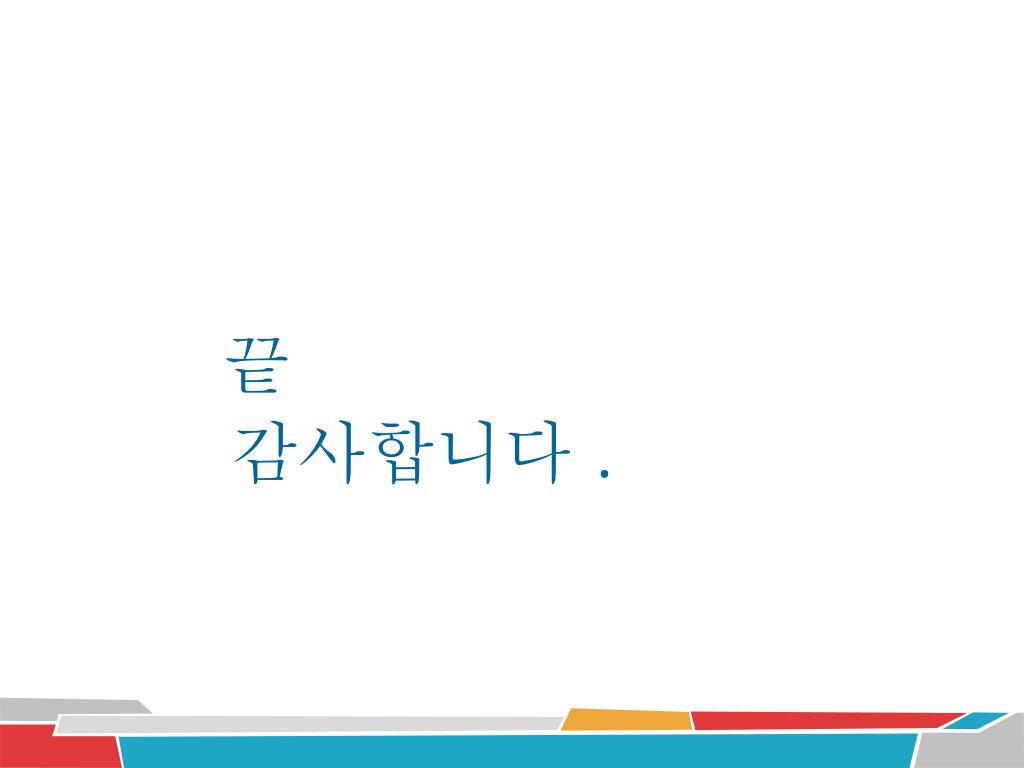 끝
감사합니다 .